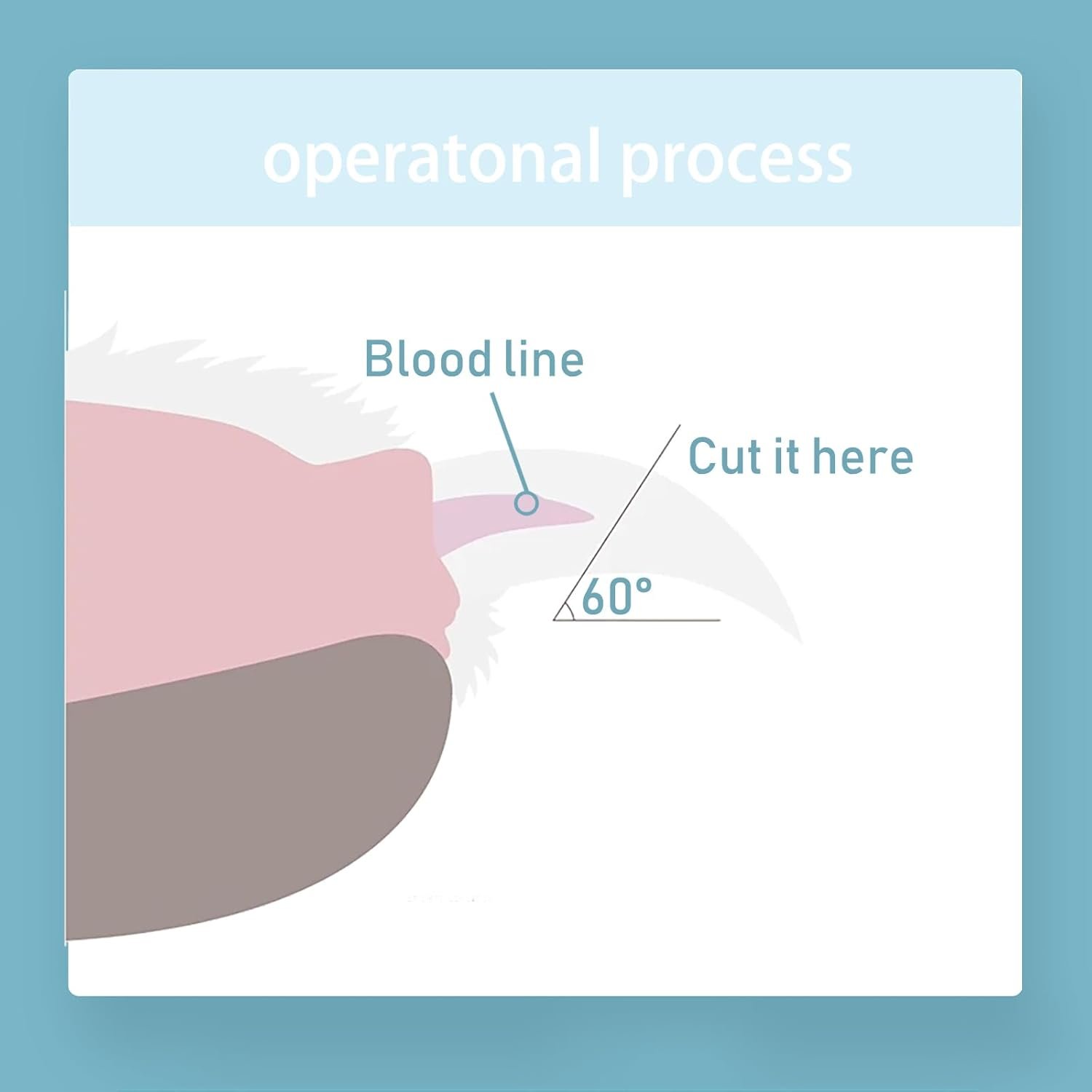 operatonal process

Blood line

Cut it here

60°